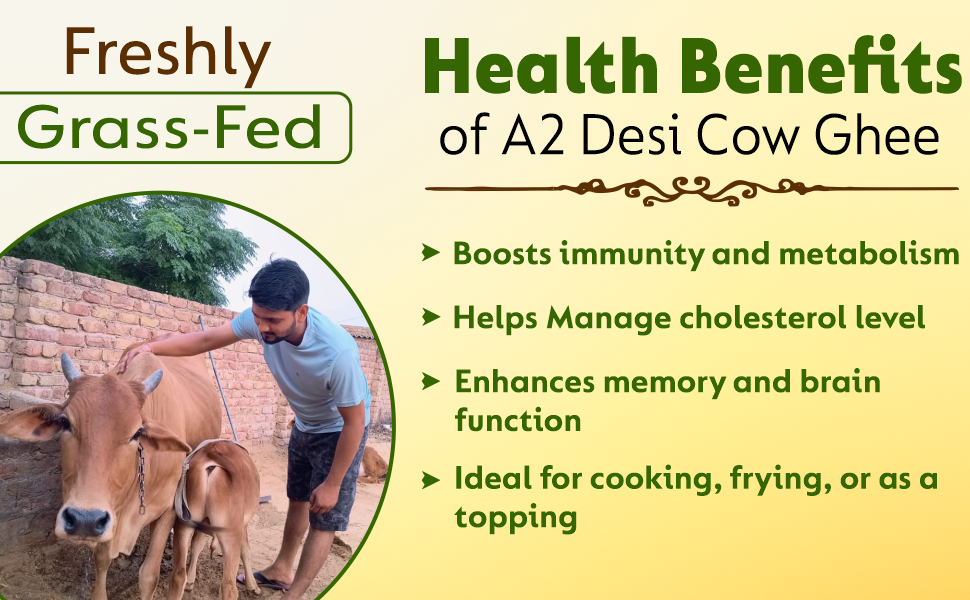 Freshly
Grass-Fed

Health Benefits
of A2 Desi Cow Ghee

➤ Boosts immunity and metabolism

➤ Helps Manage cholesterol level

➤ Enhances memory and brain function

➤ Ideal for cooking, frying, or as a topping